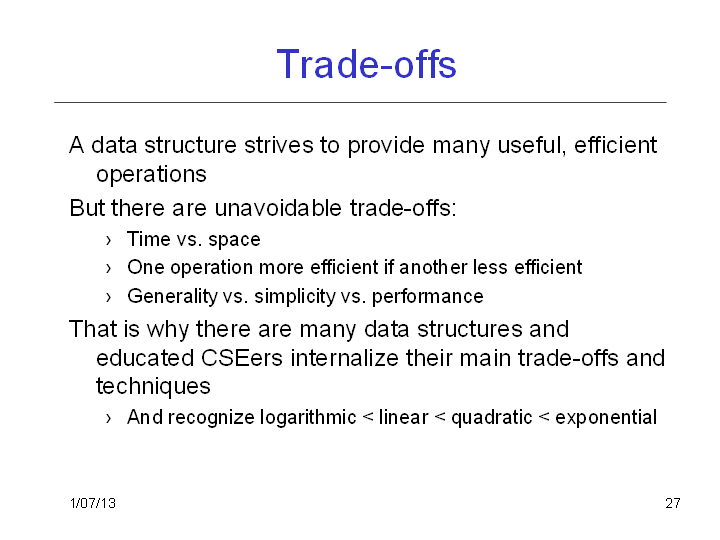 Trade-offs

A data structure strives to provide many useful, efficient operations

But there are unavoidable trade-offs:

› Time vs. space
› One operation more efficient if another less efficient
› Generality vs. simplicity vs. performance

That is why there are many data structures and educated CSEers internalize their main trade-offs and techniques

› And recognize logarithmic < linear < quadratic < exponential

1/07/13

27